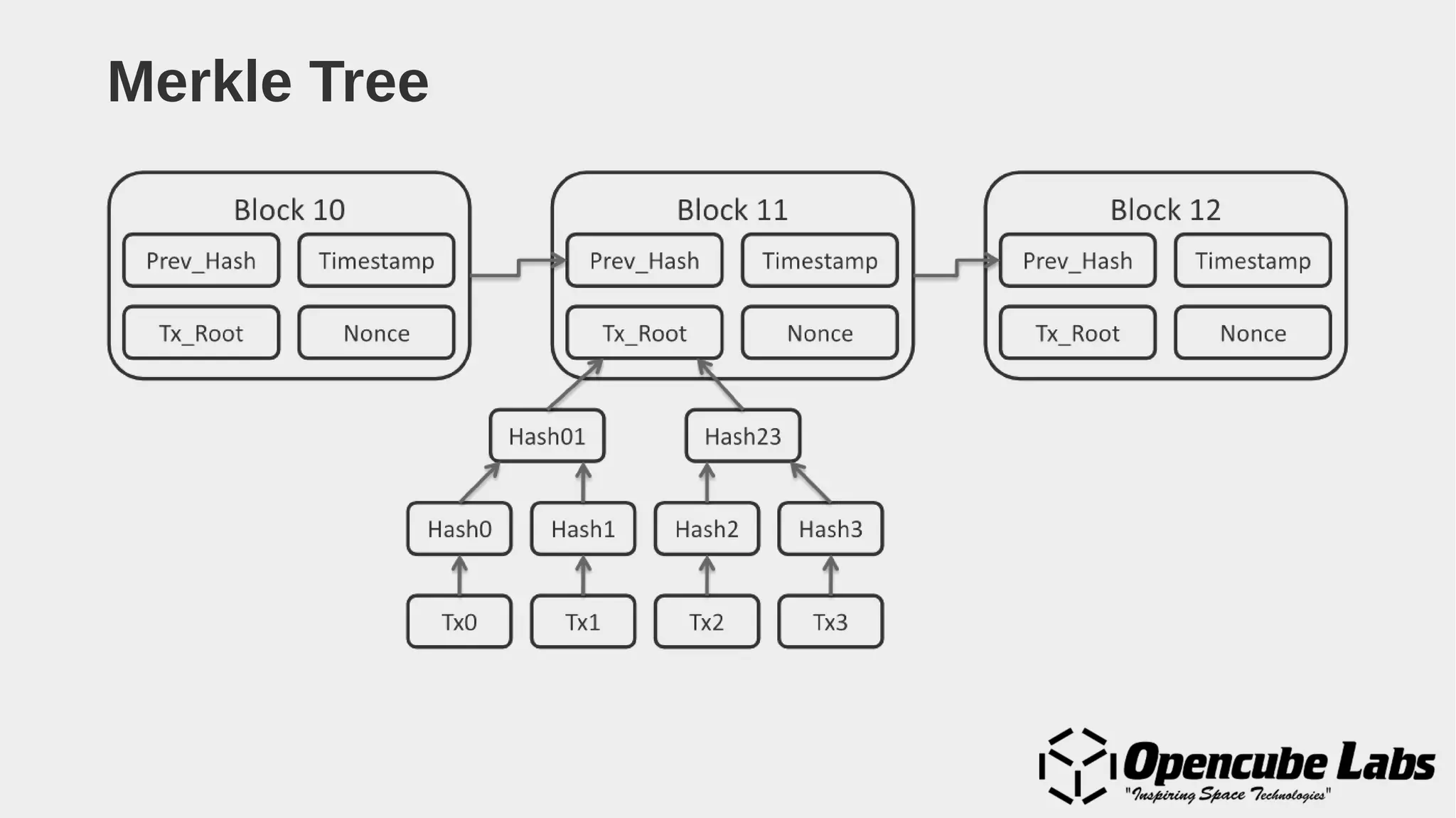 Merkle Tree

Block 10
Prev_Hash
Timestamp
Tx_Root
Nonce

Block 11
Prev_Hash
Timestamp
Tx_Root
Nonce

Block 12
Prev_Hash
Timestamp
Tx_Root
Nonce

Hash01
Hash23

Hash0
Hash1
Hash2
Hash3

Tx0
Tx1
Tx2
Tx3

Opencube Labs
"Inspiring Space Technologies"